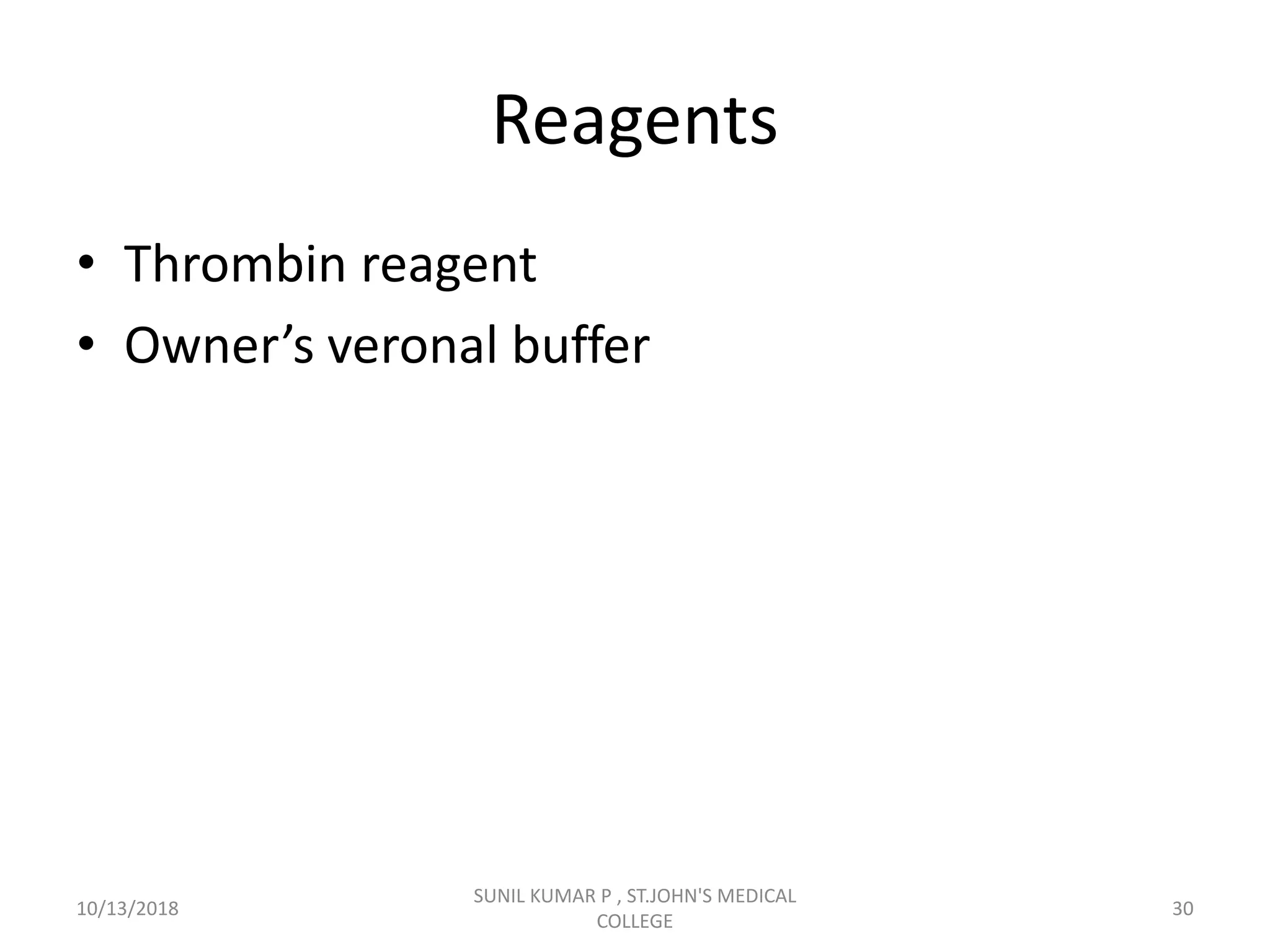 Reagents

• Thrombin reagent
• Owner’s veronal buffer

10/13/2018

SUNIL KUMAR P , ST.JOHN'S MEDICAL COLLEGE

30